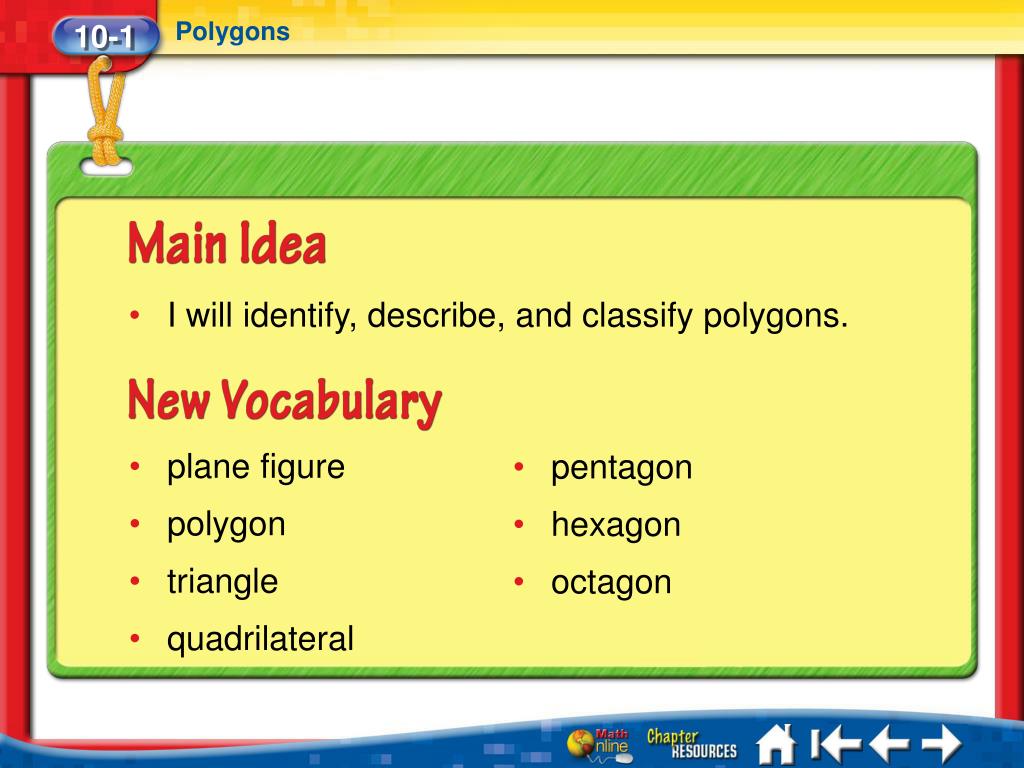 10-1 Polygons

Main Idea

• I will identify, describe, and classify polygons.

New Vocabulary

• plane figure
• polygon
• triangle
• quadrilateral

• pentagon
• hexagon
• octagon

Math Online Chapter RESOURCES